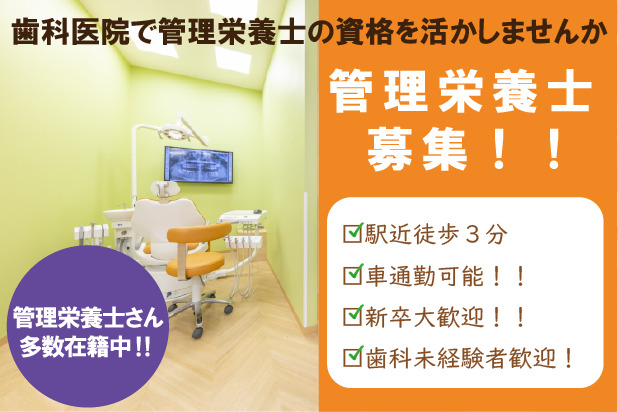 歯科医院で管理栄養士の資格を活かしませんか

管理栄養士
募集！！

☑駅近徒歩３分
☑車通勤可能！！
☑新卒大歓迎！！
☑歯科未経験者歓迎！

管理栄養士さん
多数在籍中!!